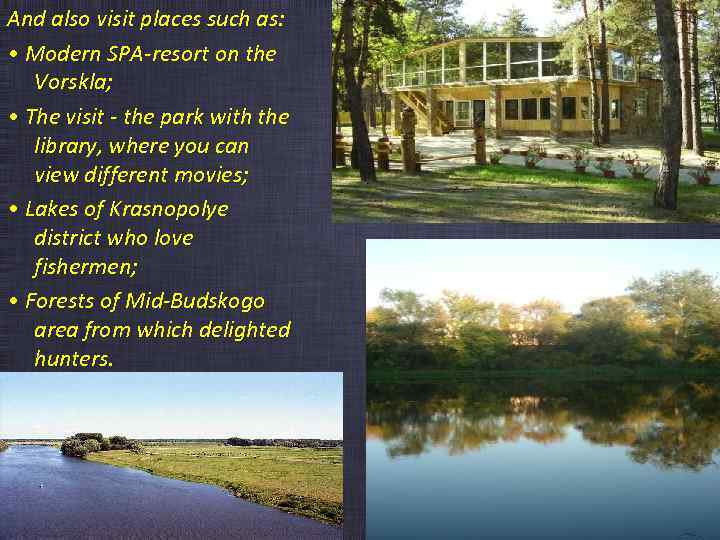 And also visit places such as:

• Modern SPA-resort on the Vorskla;

• The visit - the park with the library, where you can view different movies;

• Lakes of Krasnopolye district who love fishermen;

• Forests of Mid-Budskogo area from which delighted hunters.